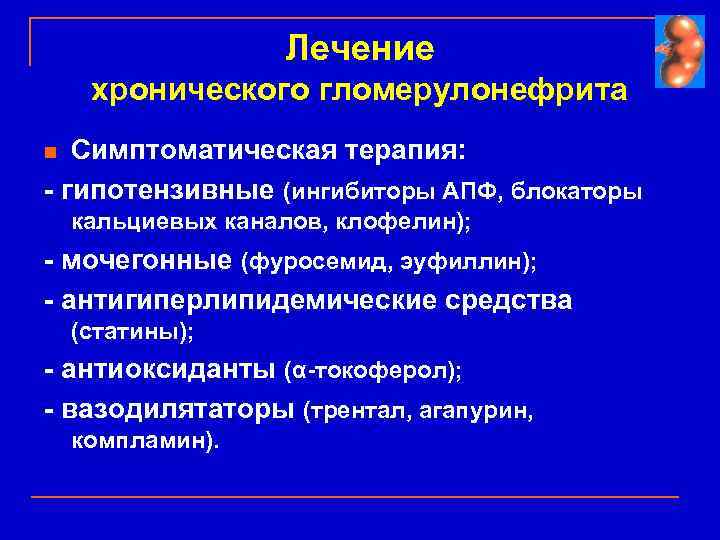 Лечение
хронического гломерулонефрита

Симптоматическая терапия:

- гипотензивные (ингибиторы АПФ, блокаторы кальциевых каналов, клофелин);

- мочегонные (фуросемид, эуфиллин);

- антигиперлипидемические средства (статины);

- антиоксиданты (α-токоферол);

- вазодилятаторы (трентал, агапурин, компламин).